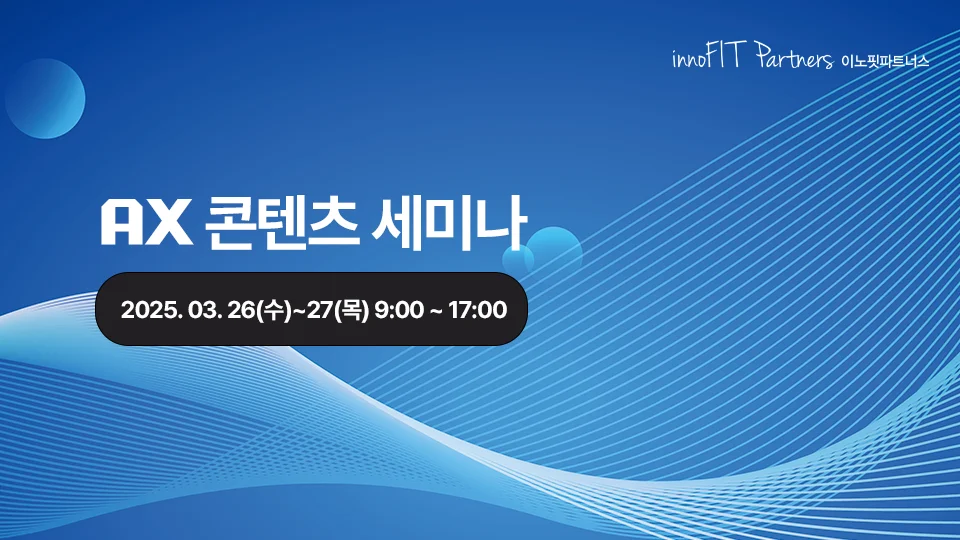 innoFIT Partners 이노핏파트너스

AX 콘텐츠 세미나

2025. 03. 26(수)~27(목) 9:00 ~ 17:00